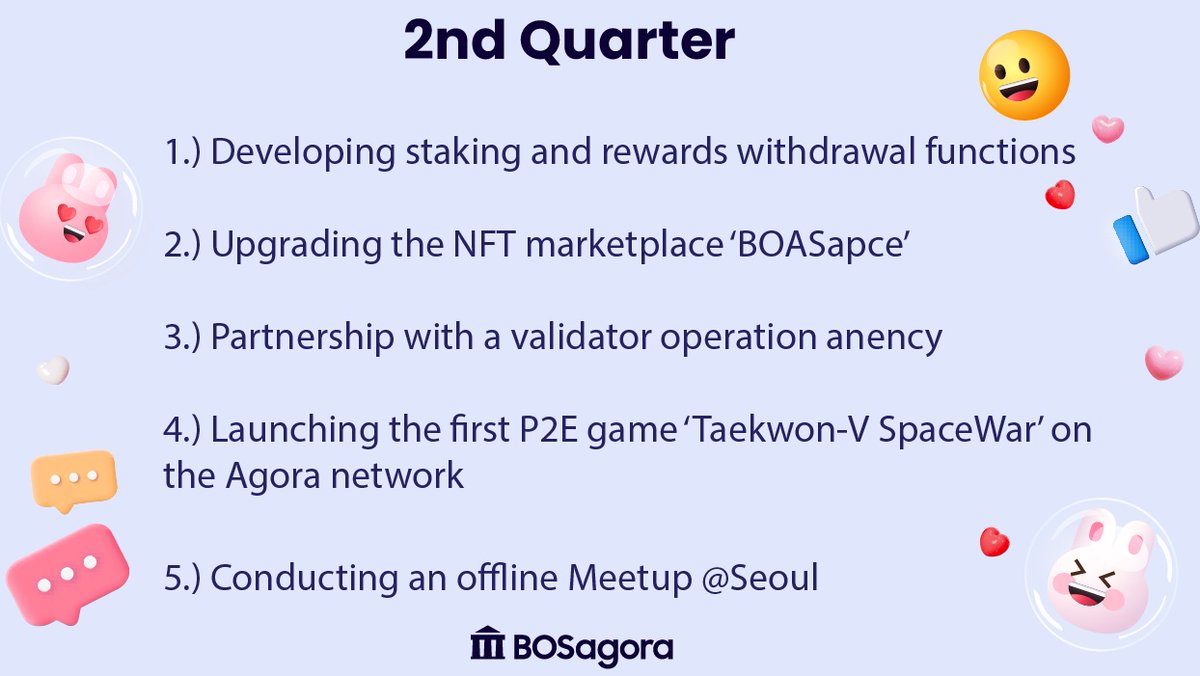 2nd Quarter

1.) Developing staking and rewards withdrawal functions

2.) Upgrading the NFT marketplace 'BOASapce'

3.) Partnership with a validator operation anency

4.) Launching the first P2E game 'Taekwon-V SpaceWar' on the Agora network

5.) Conducting an offline Meetup @Seoul

BOSagora